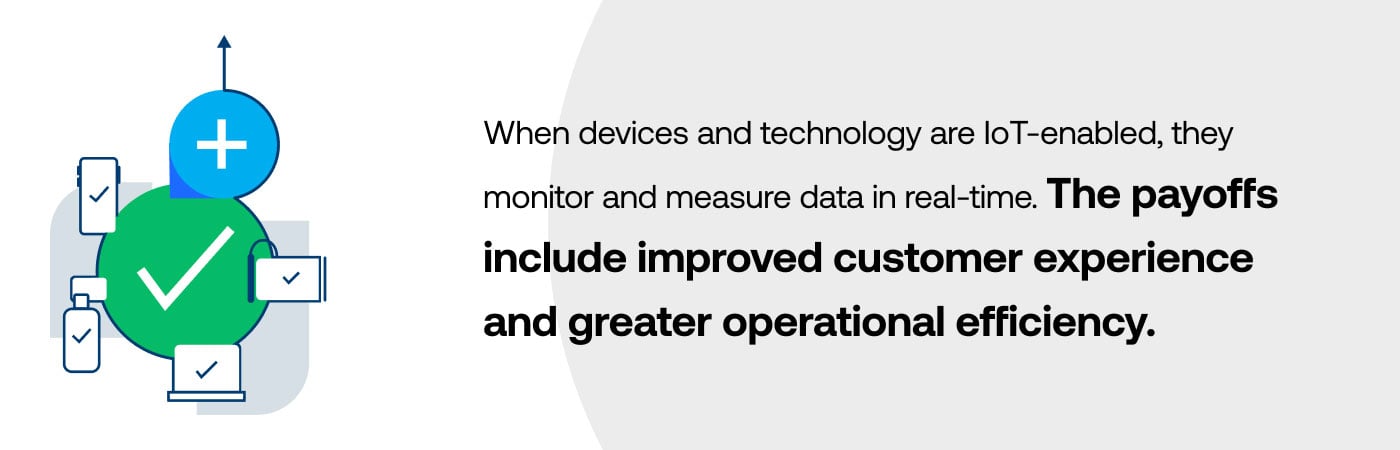 When devices and technology are IoT-enabled, they monitor and measure data in real-time. The payoffs include improved customer experience and greater operational efficiency.